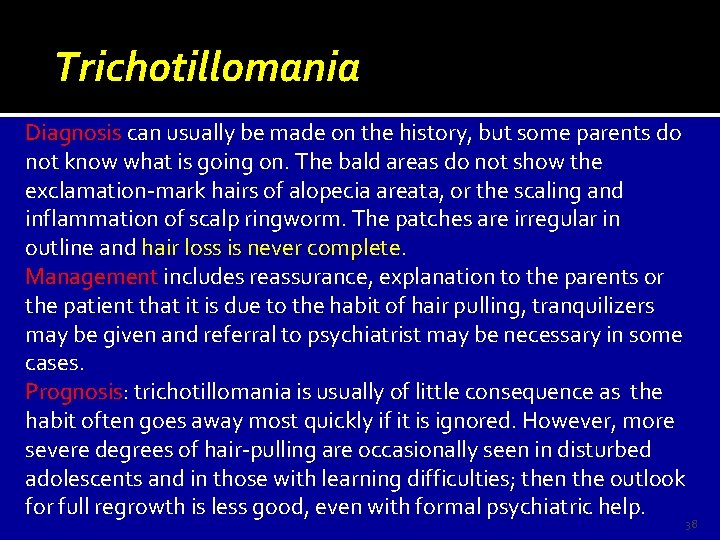 Trichotillomania

Diagnosis can usually be made on the history, but some parents do not know what is going on. The bald areas do not show the exclamation-mark hairs of alopecia areata, or the scaling and inflammation of scalp ringworm. The patches are irregular in outline and hair loss is never complete.
Management includes reassurance, explanation to the parents or the patient that it is due to the habit of hair pulling, tranquilizers may be given and referral to psychiatrist may be necessary in some cases.
Prognosis: trichotillomania is usually of little consequence as the habit often goes away most quickly if it is ignored. However, more severe degrees of hair-pulling are occasionally seen in disturbed adolescents and in those with learning difficulties; then the outlook for full regrowth is less good, even with formal psychiatric help.

38